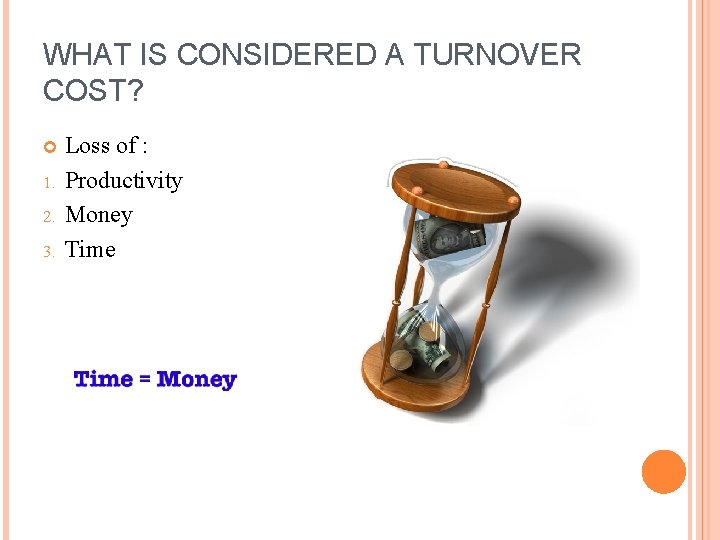 WHAT IS CONSIDERED A TURNOVER COST?

Loss of :

1. Productivity
2. Money
3. Time

Time = Money